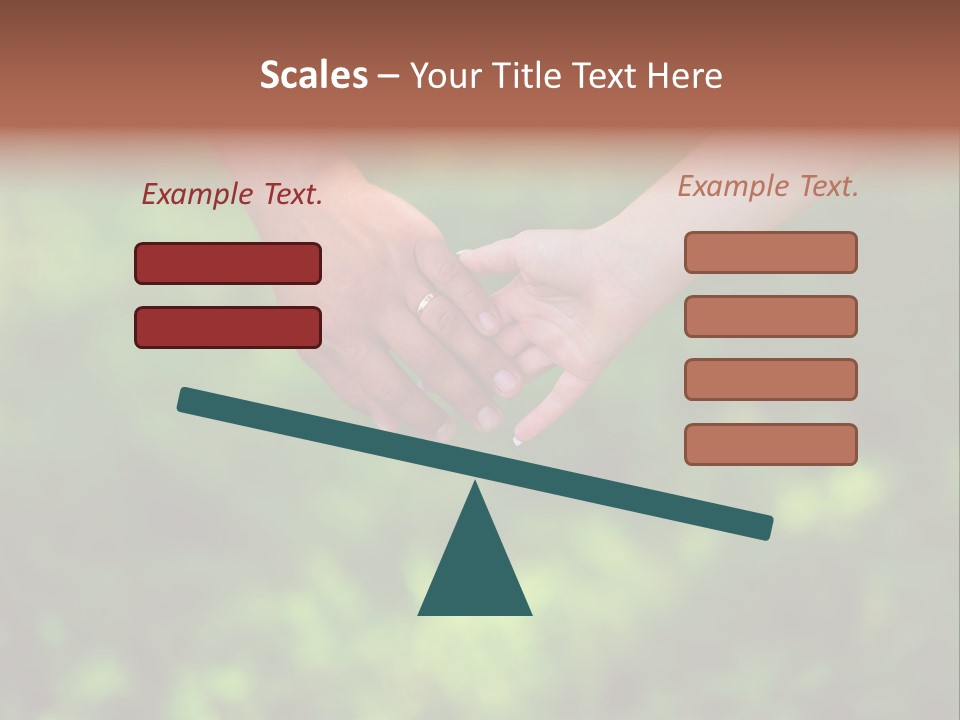 Scales – Your Title Text Here

Example Text.

Example Text.